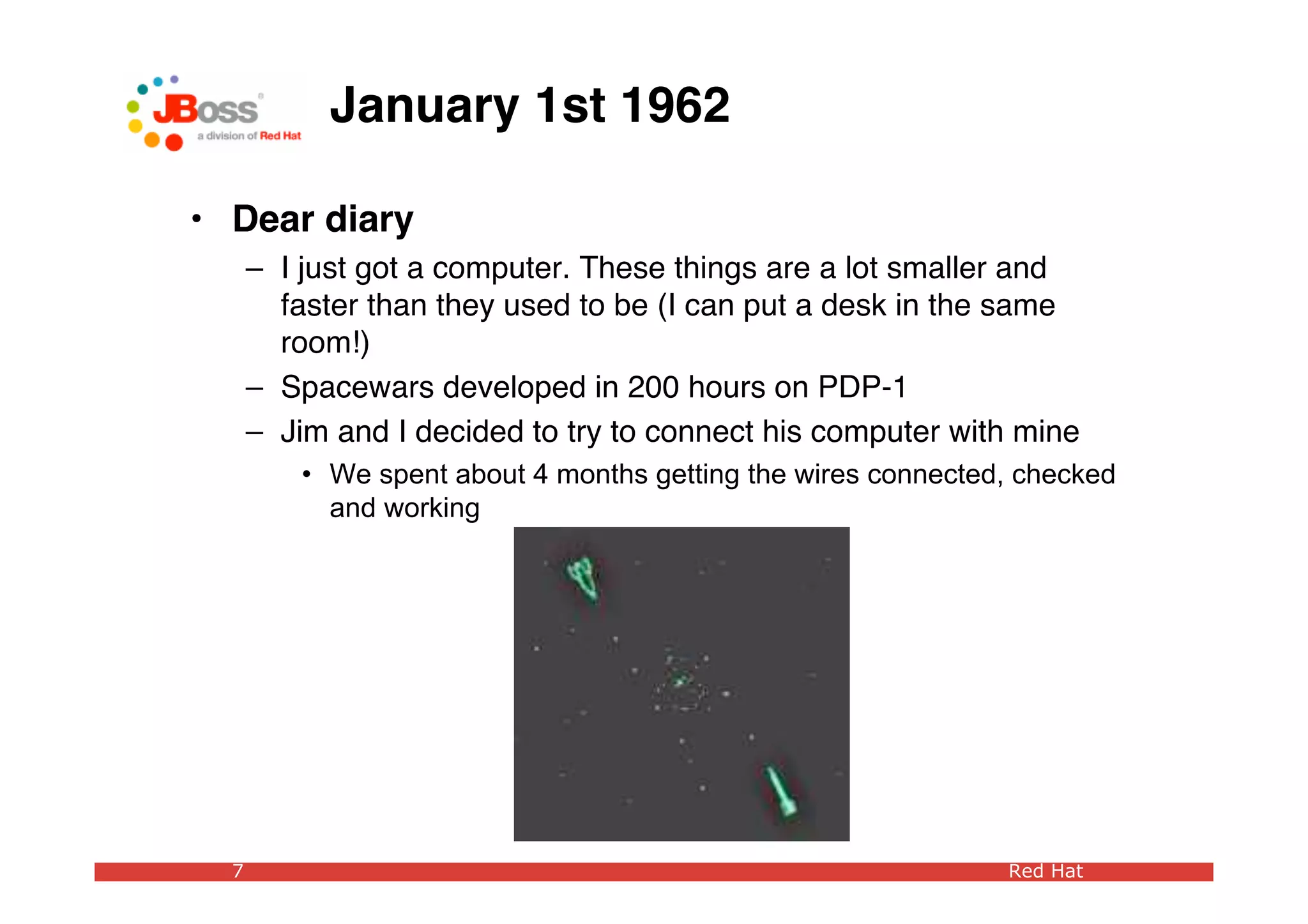 JBoss
a division of Red Hat

January 1st 1962

• Dear diary
– I just got a computer. These things are a lot smaller and faster than they used to be (I can put a desk in the same room!)
– Spacewars developed in 200 hours on PDP-1
– Jim and I decided to try to connect his computer with mine
• We spent about 4 months getting the wires connected, checked and working

7 Red Hat